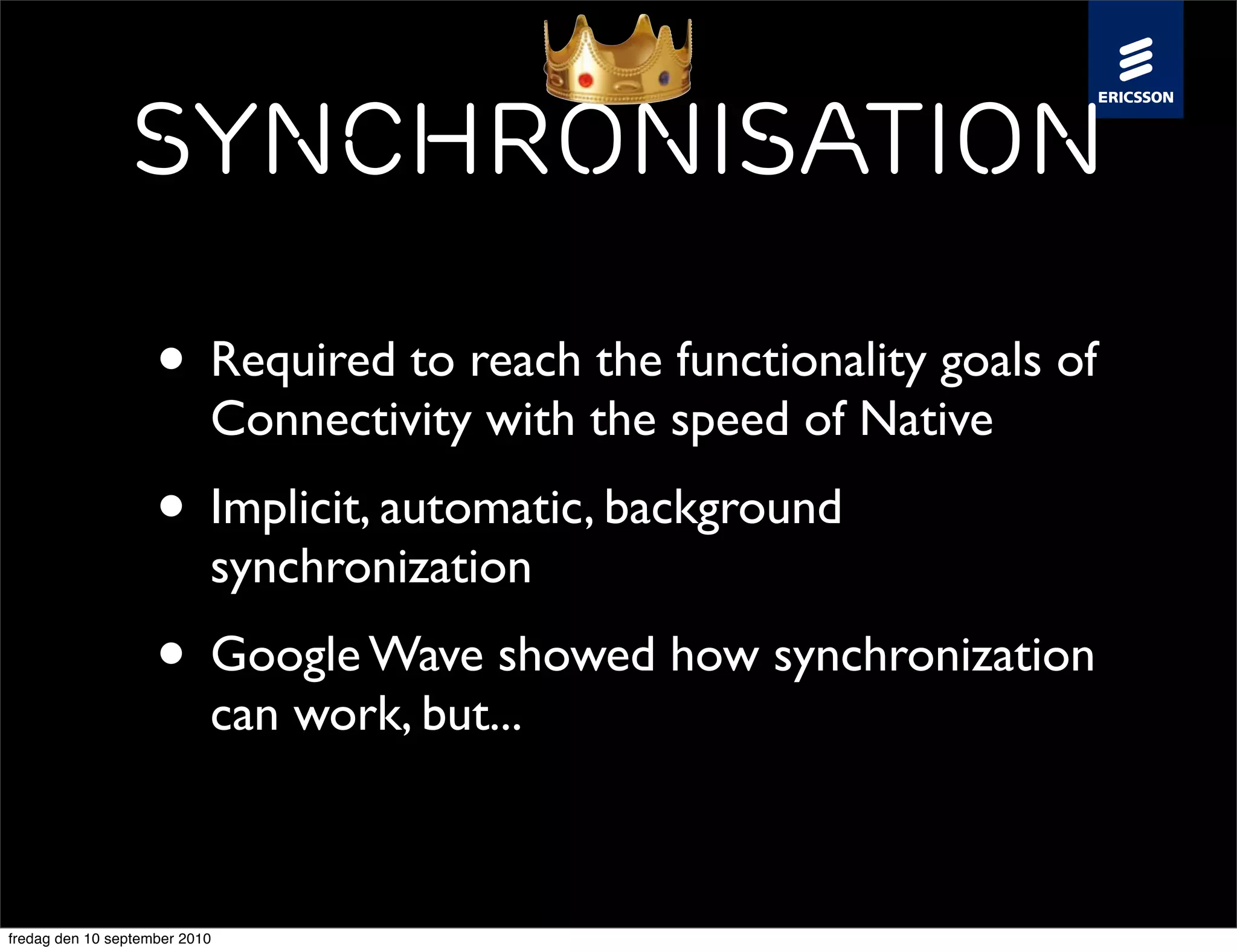 ERICSSON

SYNCHRONISATION

• Required to reach the functionality goals of Connectivity with the speed of Native

• Implicit, automatic, background synchronization

• Google Wave showed how synchronization can work, but...

fredag den 10 september 2010